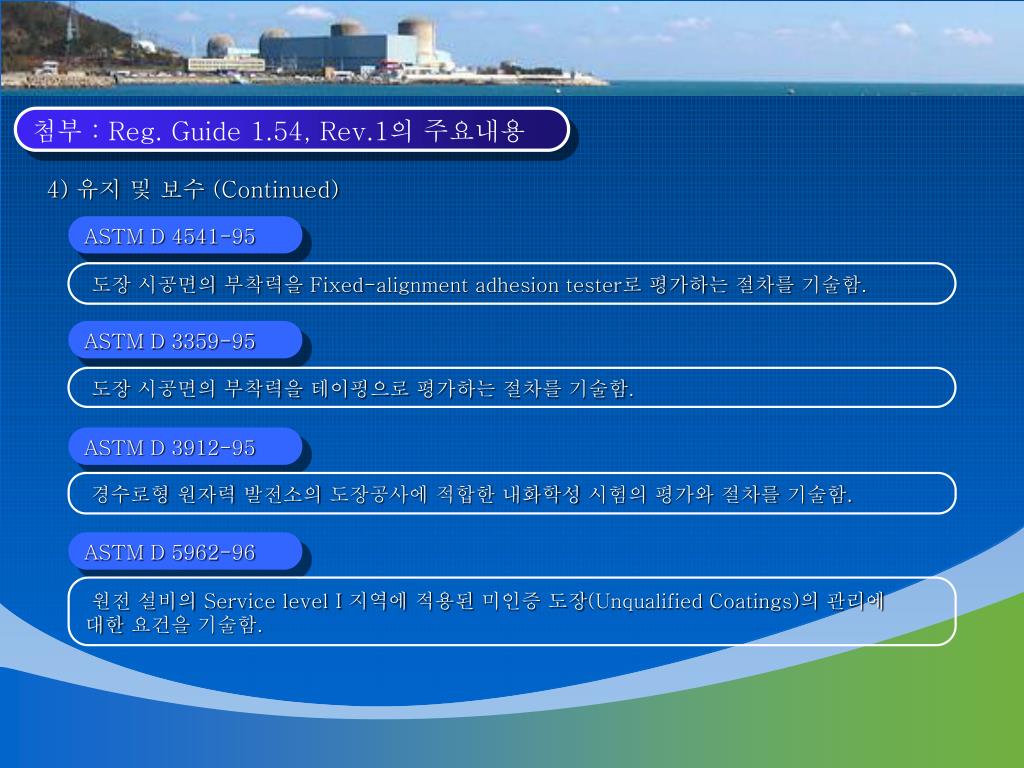 첨부 : Reg. Guide 1.54, Rev.1의 주요내용

4) 유지 및 보수 (Continued)

ASTM D 4541-95

도장 시공면의 부착력을 Fixed-alignment adhesion tester로 평가하는 절차를 기술함.

ASTM D 3359-95

도장 시공면의 부착력을 테이핑으로 평가하는 절차를 기술함.

ASTM D 3912-95

경수로형 원자력 발전소의 도장공사에 적합한 내화학성 시험의 평가와 절차를 기술함.

ASTM D 5962-96

원전 설비의 Service level I 지역에 적용된 미인증 도장(Unqualified Coatings)의 관리에 대한 요건을 기술함.